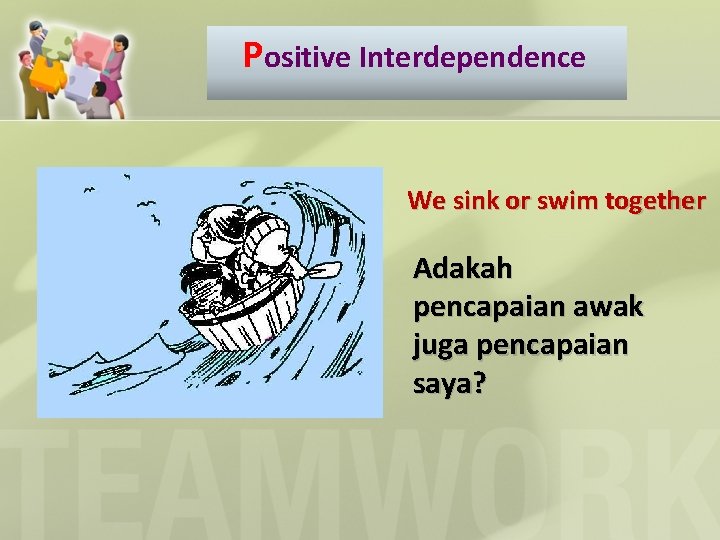 Positive Interdependence

We sink or swim together

Adakah pencapaian awak juga pencapaian saya?

TEAMWORK